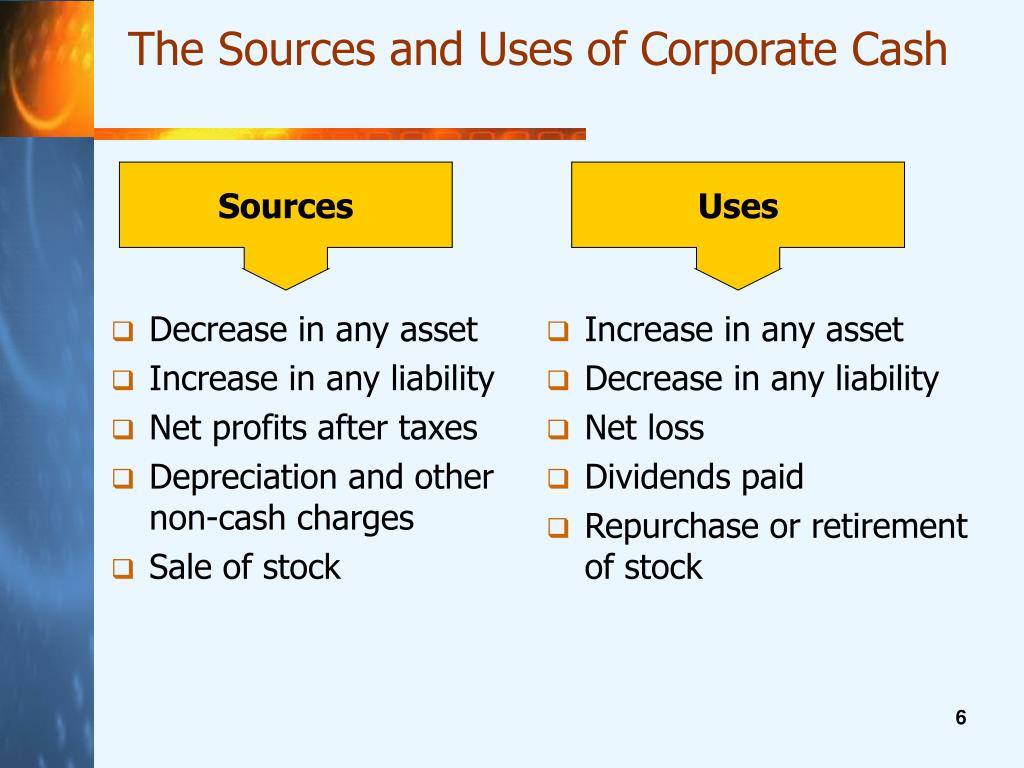 The Sources and Uses of Corporate Cash

Sources

- Decrease in any asset
- Increase in any liability
- Net profits after taxes
- Depreciation and other non-cash charges
- Sale of stock

Uses

- Increase in any asset
- Decrease in any liability
- Net loss
- Dividends paid
- Repurchase or retirement of stock

6